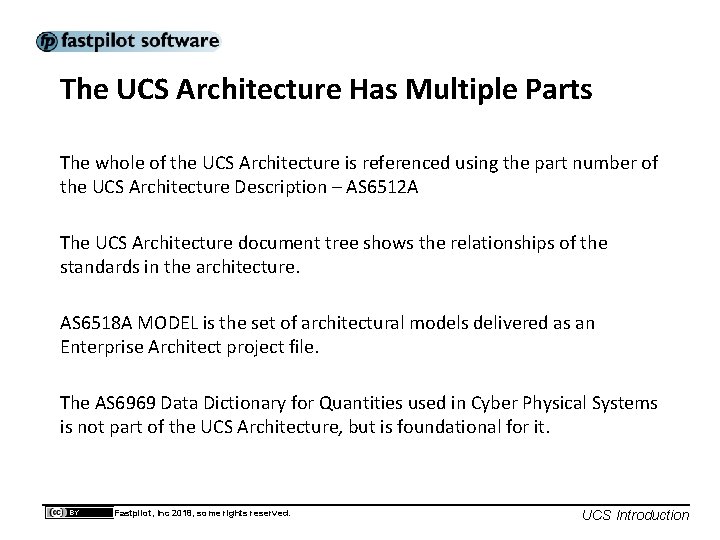 fp fastpilot software

The UCS Architecture Has Multiple Parts

The whole of the UCS Architecture is referenced using the part number of the UCS Architecture Description – AS6512A

The UCS Architecture document tree shows the relationships of the standards in the architecture.

AS6518A MODEL is the set of architectural models delivered as an Enterprise Architect project file.

The AS6969 Data Dictionary for Quantities used in Cyber Physical Systems is not part of the UCS Architecture, but is foundational for it.

cc BY Fastpilot, Inc 2018, some rights reserved.

UCS Introduction